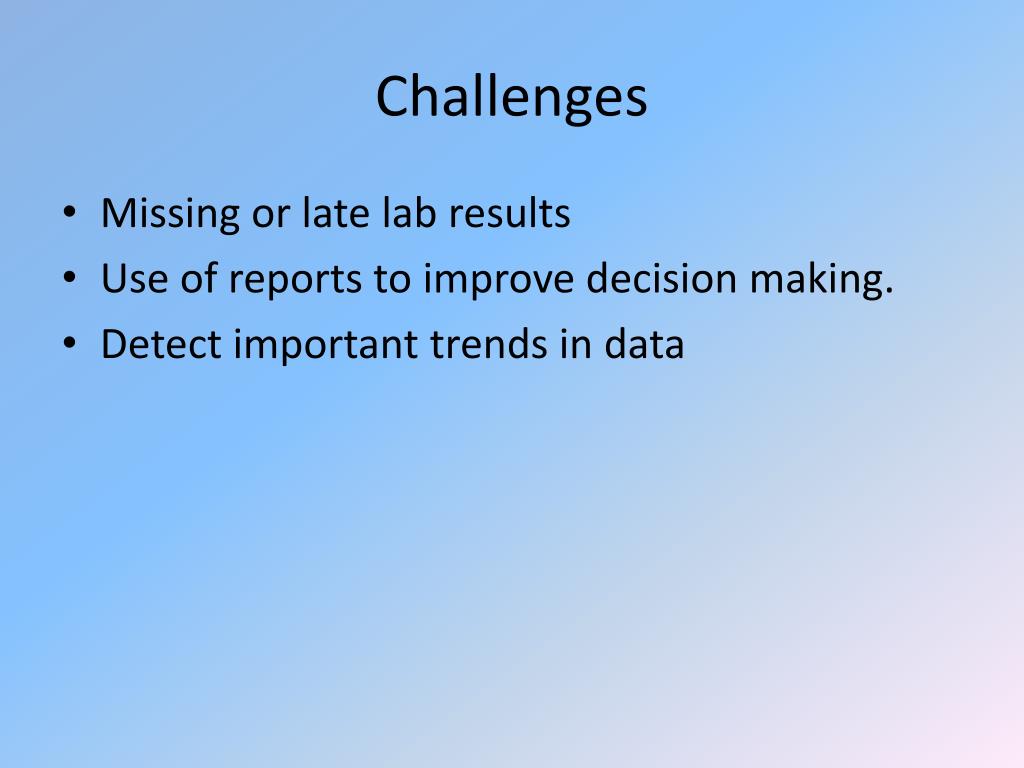 Challenges

• Missing or late lab results
• Use of reports to improve decision making.
• Detect important trends in data